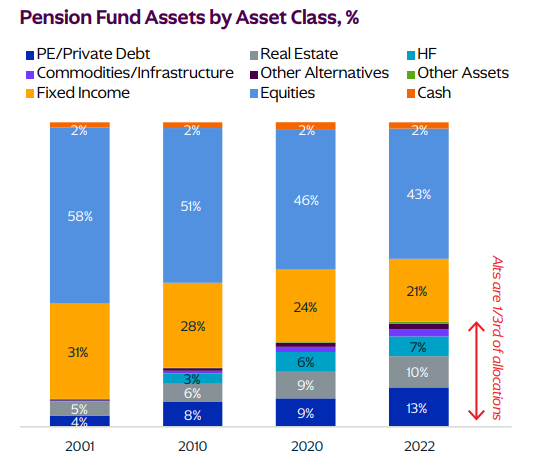 Pension Fund Assets by Asset Class, %

PE/Private Debt
Real Estate
HF
Commodities/Infrastructure
Other Alternatives
Other Assets
Fixed Income
Equities
Cash

2%
58%
31%
5%
4%

2%
51%
28%
3%
6%
8%

2%
46%
24%
6%
9%
9%

2%
43%
21%
7%
10%
13%

Alts are 1/3rd of allocations

2001
2010
2020
2022